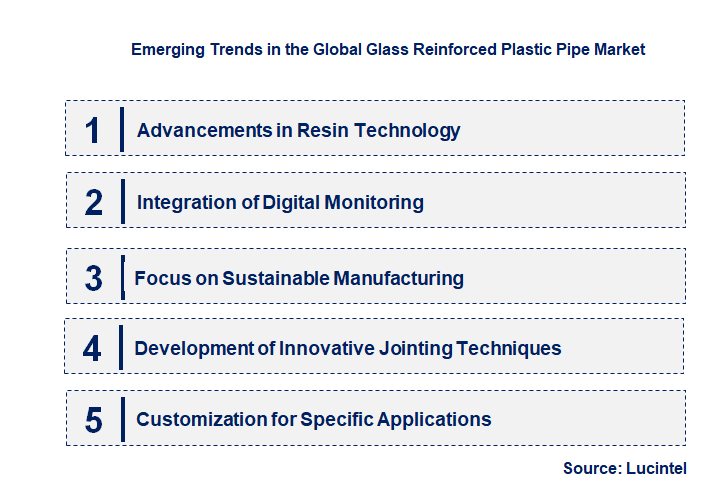 Emerging Trends in the Global Glass Reinforced Plastic Pipe Market

1 Advancements in Resin Technology

2 Integration of Digital Monitoring

3 Focus on Sustainable Manufacturing

4 Development of Innovative Jointing Techniques

5 Customization for Specific Applications

Source: Lucintel